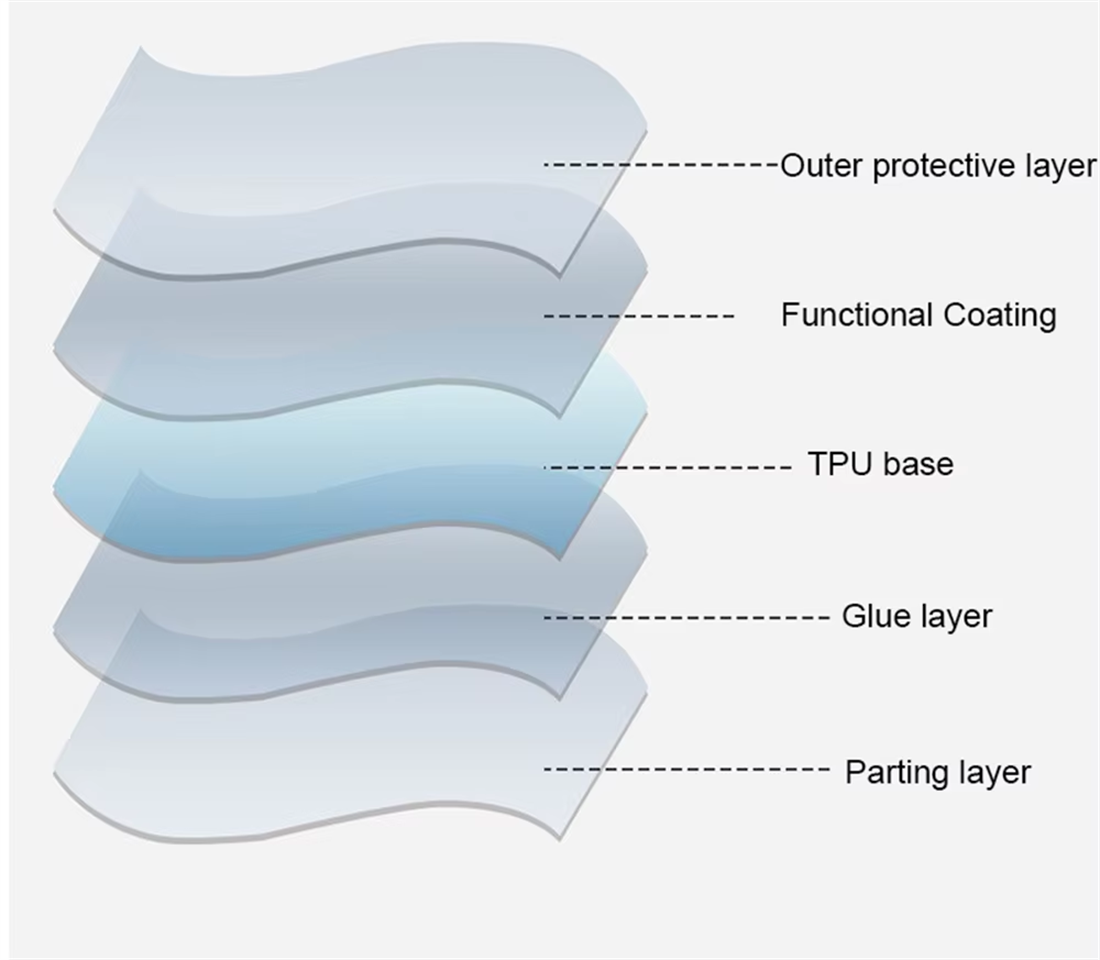 Outer protective layer

Functional Coating

TPU base

Glue layer

Parting layer